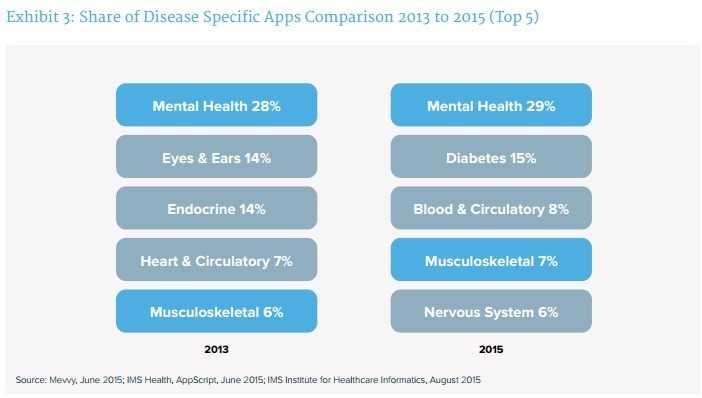 Exhibit 3: Share of Disease Specific Apps Comparison 2013 to 2015 (Top 5)

Mental Health 28%

Eyes & Ears 14%

Endocrine 14%

Heart & Circulatory 7%

Musculoskeletal 6%

2013

Mental Health 29%

Diabetes 15%

Blood & Circulatory 8%

Musculoskeletal 7%

Nervous System 6%

2015

Source: Mevvy, June 2015; IMS Health, AppScript, June 2015; IMS Institute for Healthcare Informatics, August 2015